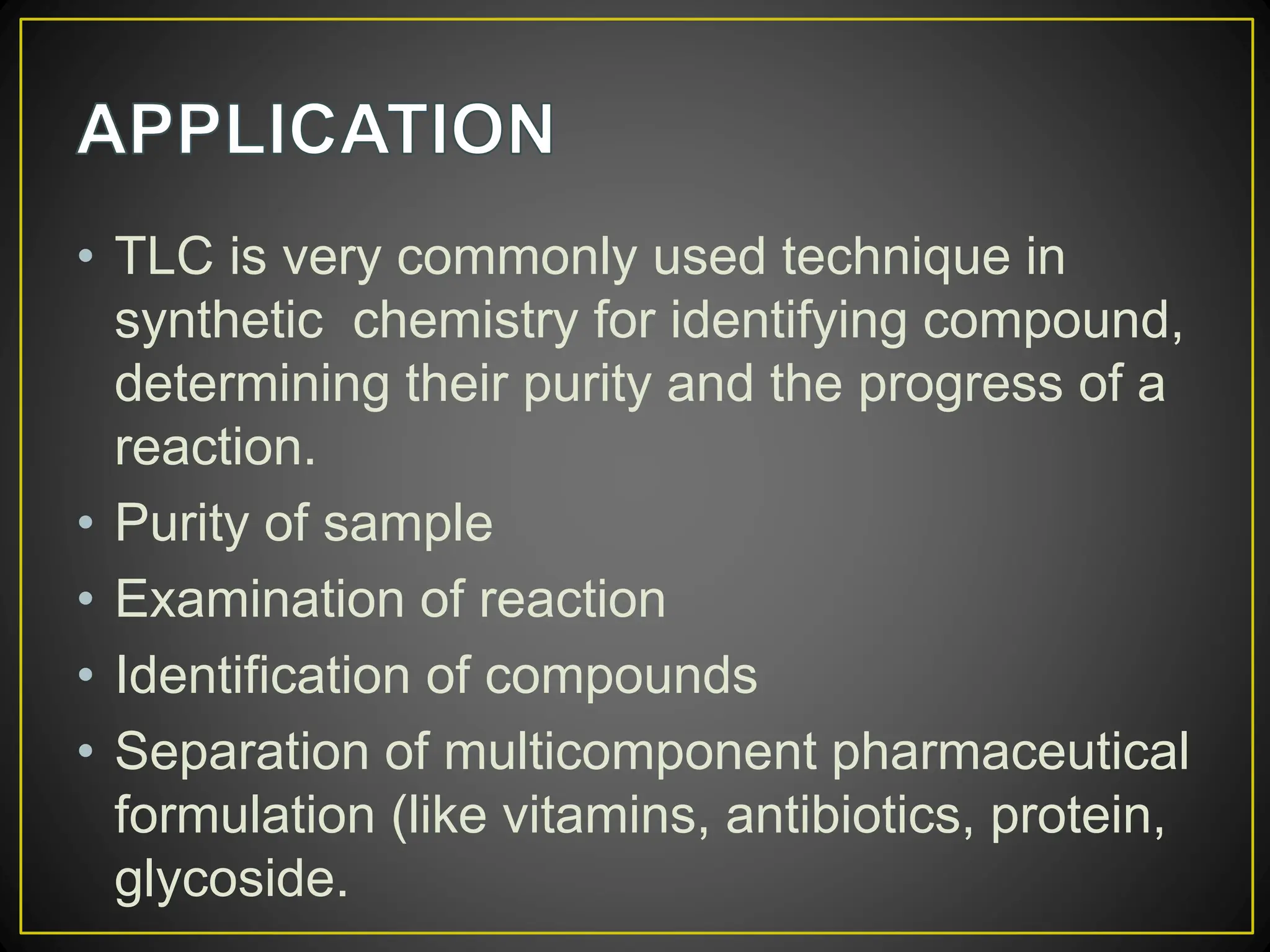 APPLICATION

• TLC is very commonly used technique in synthetic chemistry for identifying compound, determining their purity and the progress of a reaction.
• Purity of sample
• Examination of reaction
• Identification of compounds
• Separation of multicomponent pharmaceutical formulation (like vitamins, antibiotics, protein, glycoside.